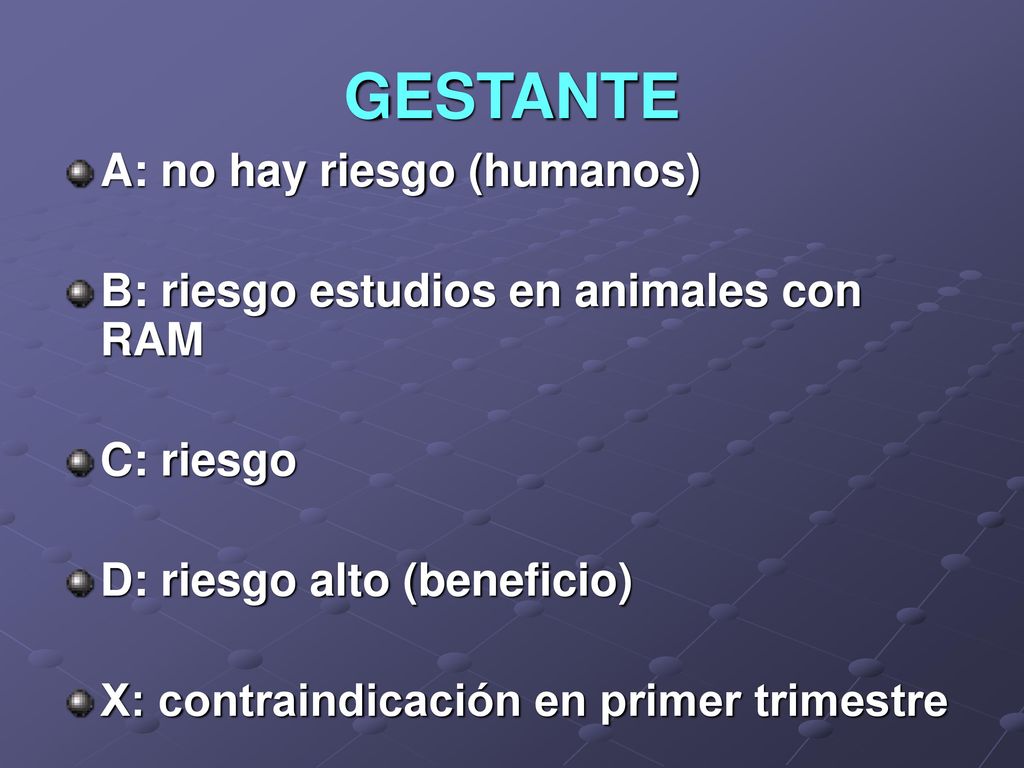 GESTANTE

A: no hay riesgo (humanos)

B: riesgo estudios en animales con RAM

C: riesgo

D: riesgo alto (beneficio)

X: contraindicación en primer trimestre